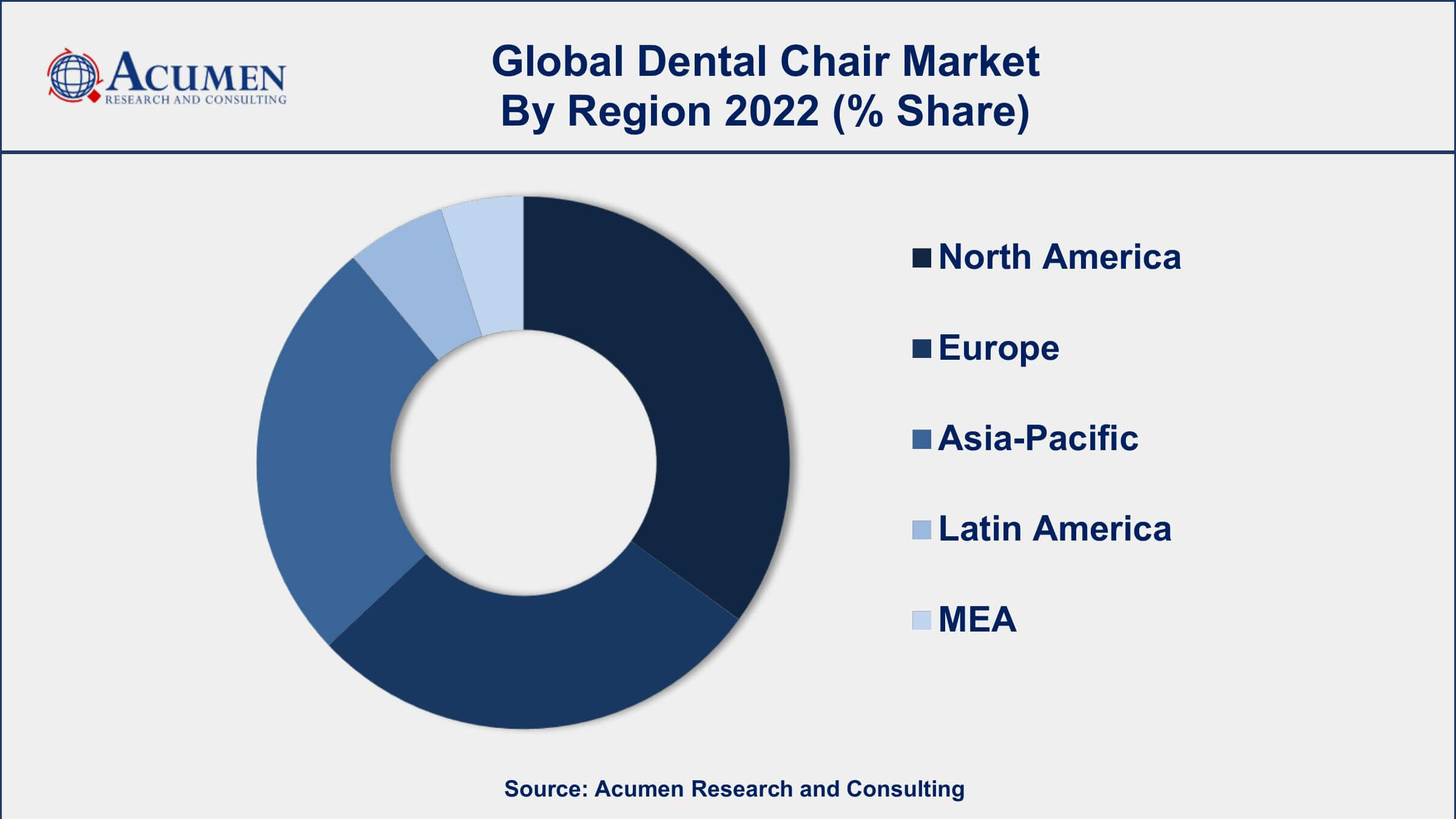 ACUMEN
RESEARCH AND CONSULTING

Global Dental Chair Market
By Region 2022 (% Share)

North America
Europe
Asia-Pacific
Latin America
MEA

Source: Acumen Research and Consulting